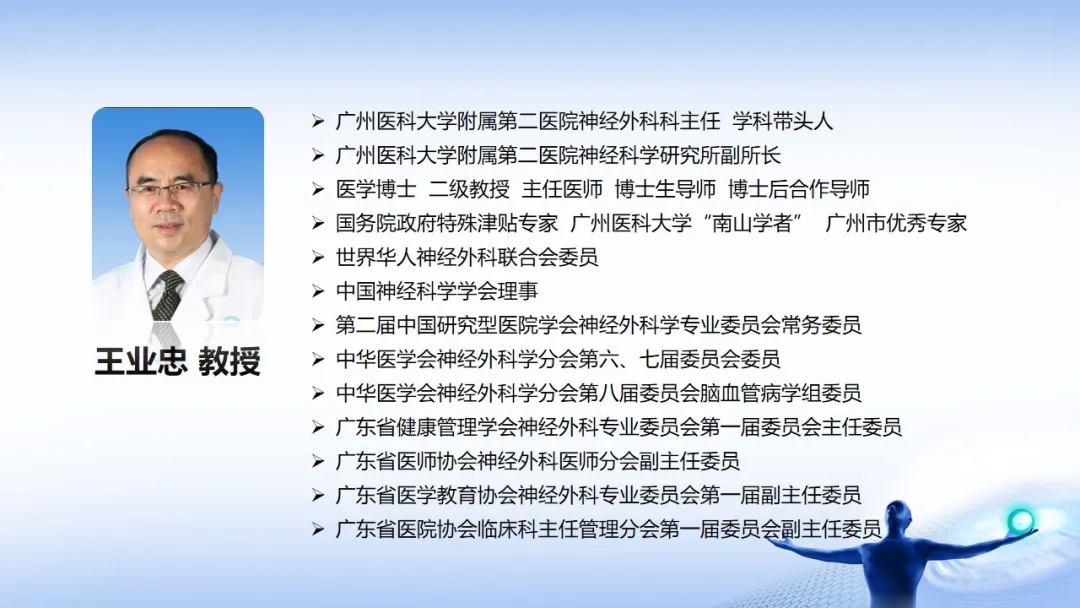 王业忠 教授

➢ 广州医科大学附属第二医院神经外科科主任 学科带头人
➢ 广州医科大学附属第二医院神经科学研究所副所长
➢ 医学博士 二级教授 主任医师 博士生导师 博士后合作导师
➢ 国务院政府特殊津贴专家 广州医科大学“南山学者” 广州市优秀专家
➢ 世界华人神经外科联合会委员
➢ 中国神经科学学会理事
➢ 第二届中国研究型医院学会神经外科学专业委员会常务委员
➢ 中华医学会神经外科学分会第六、七届委员会委员
➢ 中华医学会神经外科学分会第八届委员会脑血管病学组委员
➢ 广东省健康管理学会神经外科专业委员会第一届委员会主任委员
➢ 广东省医师协会神经外科医师分会副主任委员
➢ 广东省医学教育协会神经外科专业委员会第一届副主任委员
➢ 广东省医院协会临床科主任管理分会第一届委员会副主任委员